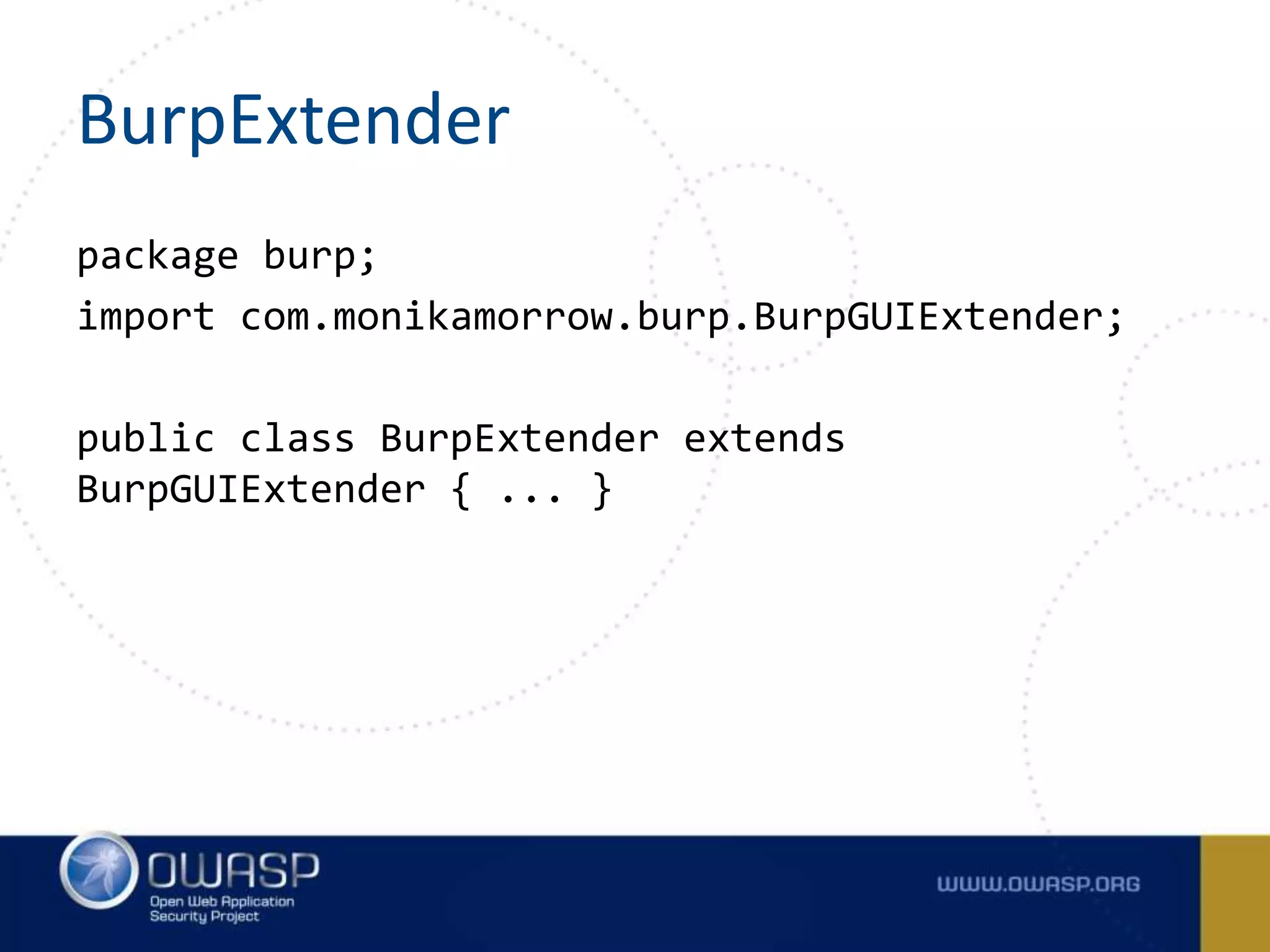 BurpExtender

package burp;

import com.monikamorrow.burp.BurpGUIExtender;

public class BurpExtender extends BurpGUIExtender { ... }

OWASP
Open Web Application Security Project

WWW.OWASP.ORG